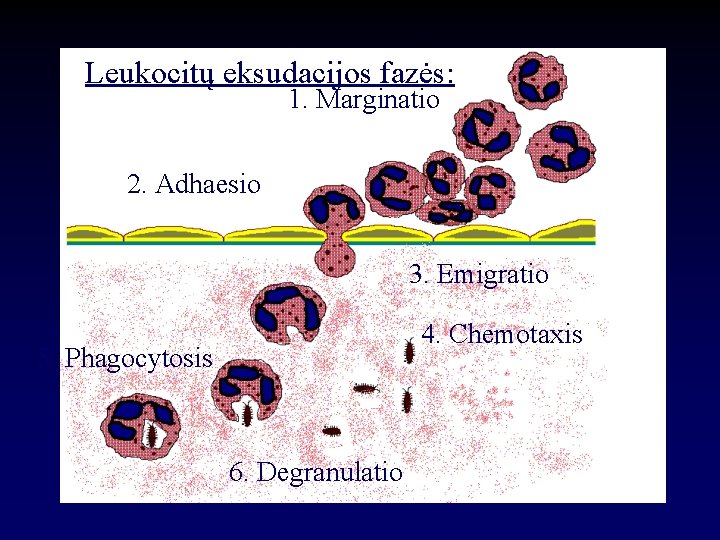 Leukocitų eksudacijos fazės:

1. Marginatio

2. Adhaesio

3. Emigratio

4. Chemotaxis

Phagocytosis

6. Degranulatio